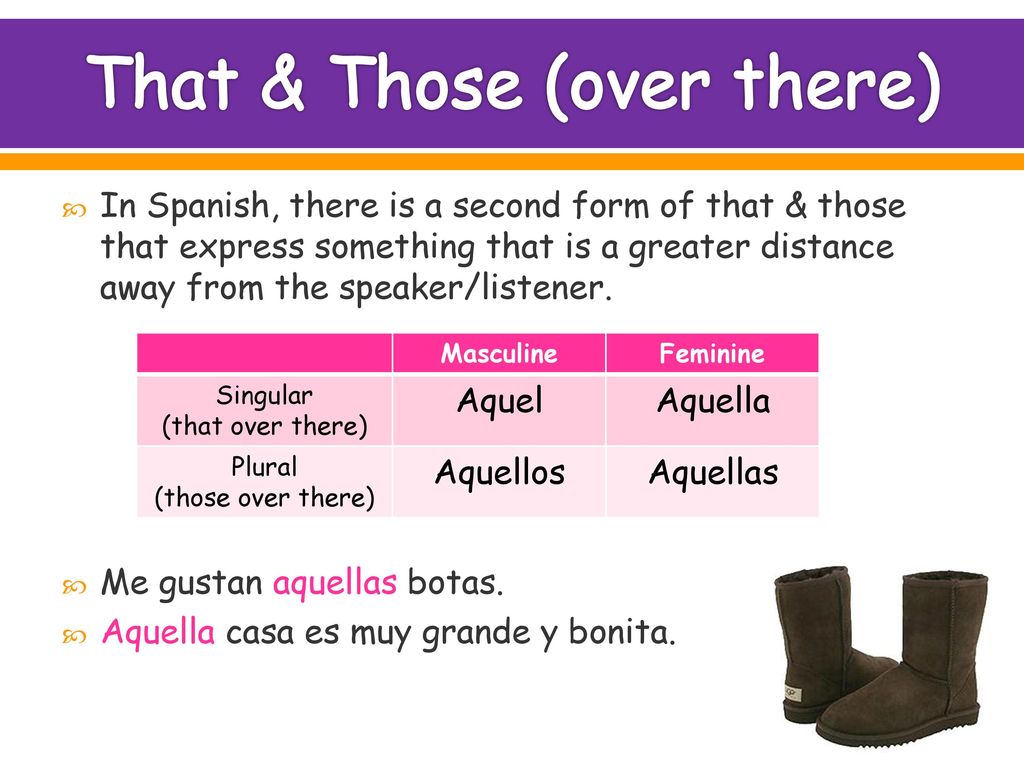 That & Those (over there)

In Spanish, there is a second form of that & those that express something that is a greater distance away from the speaker/listener.

| | Masculine | Feminine |
|---|---|---|
| Singular (that over there) | Aquel | Aquella |
| Plural (those over there) | Aquellos | Aquellas |

Me gustan aquellas botas.

Aquella casa es muy grande y bonita.